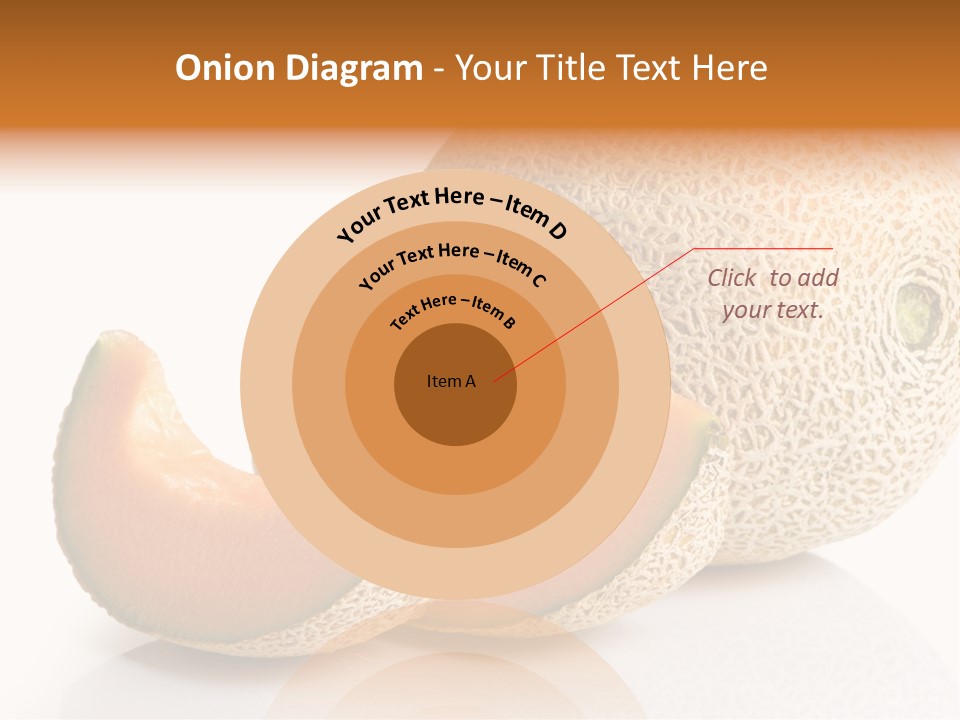 Onion Diagram - Your Title Text Here

Your Text Here – Item D

Your Text Here – Item C

Text Here – Item B

Item A

Click to add your text.